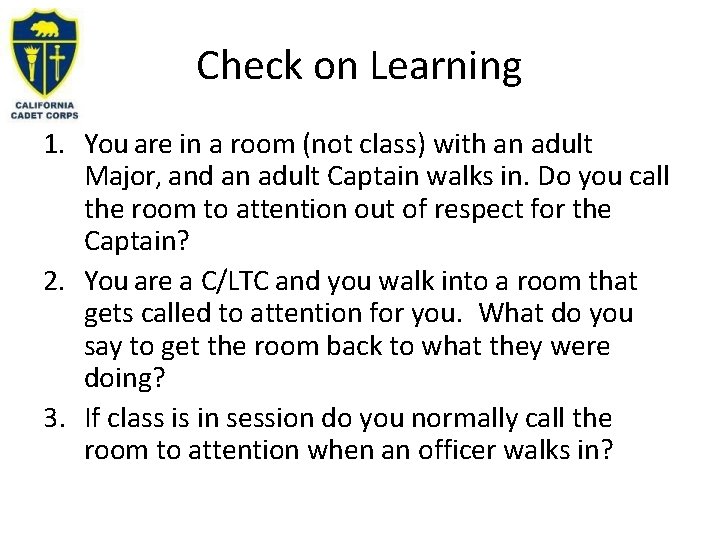 CALIFORNIA CADET CORPS

Check on Learning

1. You are in a room (not class) with an adult Major, and an adult Captain walks in. Do you call the room to attention out of respect for the Captain?
2. You are a C/LTC and you walk into a room that gets called to attention for you.  What do you say to get the room back to what they were doing?
3. If class is in session do you normally call the room to attention when an officer walks in?